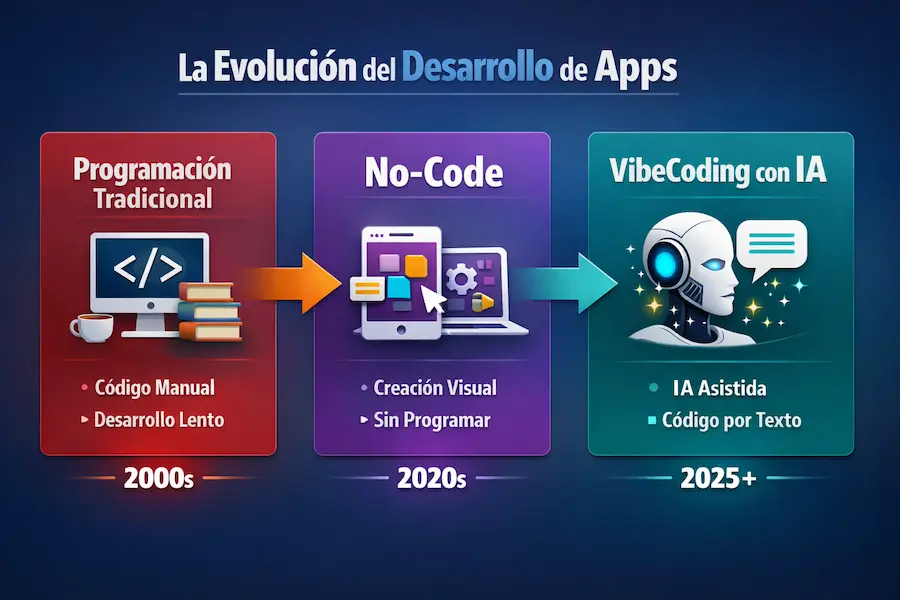 La Evolución del Desarrollo de Apps

Programación Tradicional

</>

• Código Manual
▸ Desarrollo Lento

2000s

No-Code

• Creación Visual
▸ Sin Programar

2020s

VibeCoding con IA

• IA Asistida
▪ Código por Texto

2025+